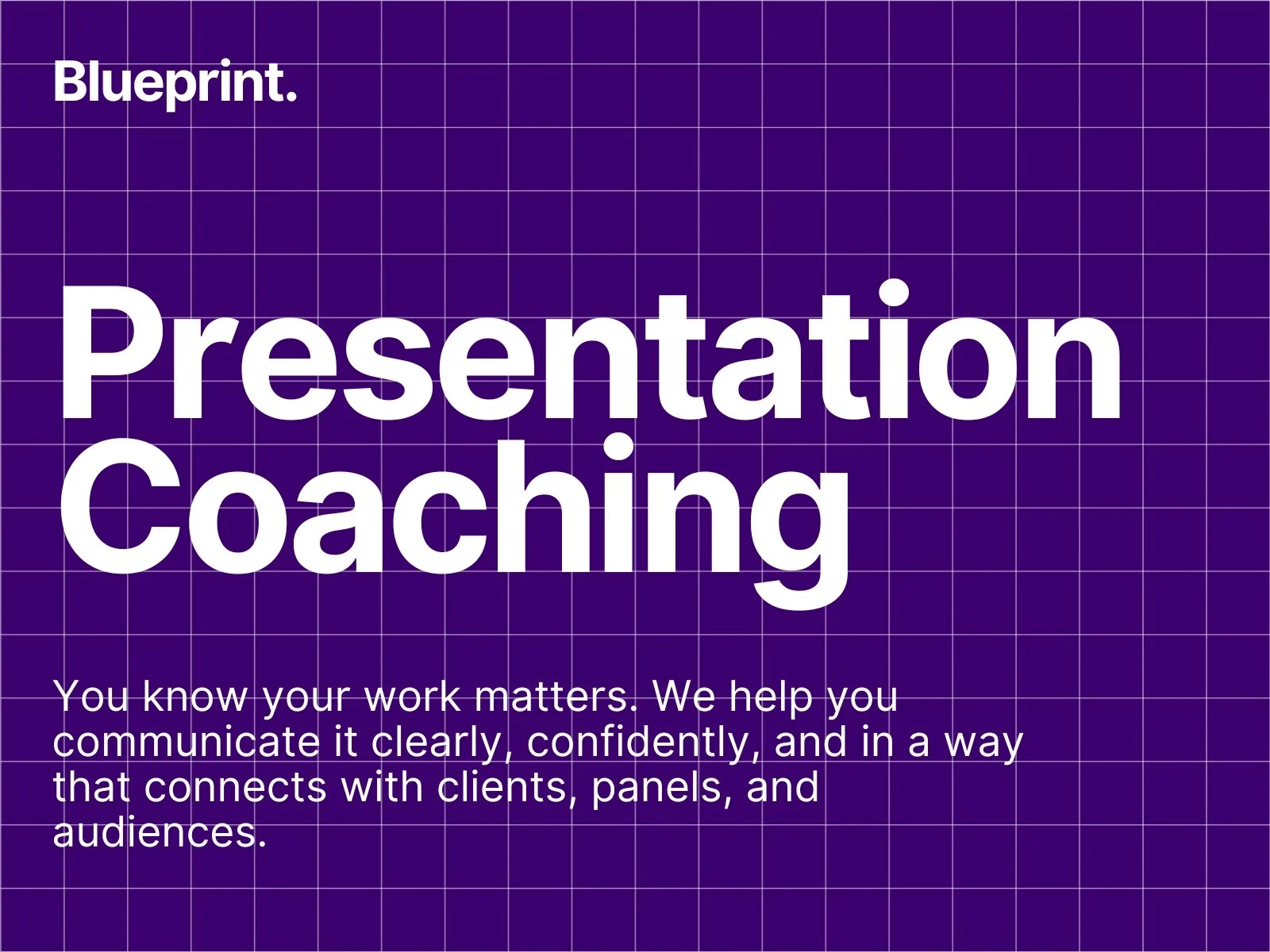 Blueprint.

Presentation Coaching

You know your work matters. We help you communicate it clearly, confidently, and in a way that connects with clients, panels, and audiences.